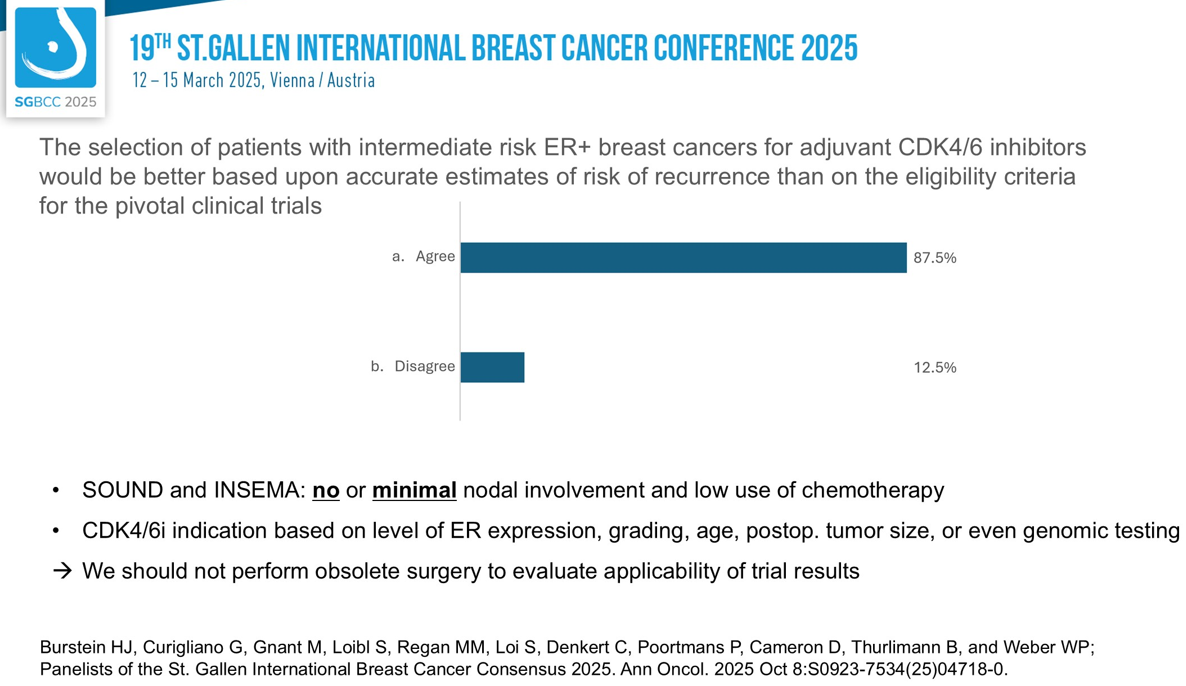 SGBCC 2025

19TH ST.GALLEN INTERNATIONAL BREAST CANCER CONFERENCE 2025
12 – 15 March 2025, Vienna / Austria

The selection of patients with intermediate risk ER+ breast cancers for adjuvant CDK4/6 inhibitors would be better based upon accurate estimates of risk of recurrence than on the eligibility criteria for the pivotal clinical trials

a. Agree 87.5%

b. Disagree 12.5%

• SOUND and INSEMA: no or minimal nodal involvement and low use of chemotherapy

• CDK4/6i indication based on level of ER expression, grading, age, postop. tumor size, or even genomic testing

→ We should not perform obsolete surgery to evaluate applicability of trial results

Burstein HJ, Curigliano G, Gnant M, Loibl S, Regan MM, Loi S, Denkert C, Poortmans P, Cameron D, Thurlimann B, and Weber WP; Panelists of the St. Gallen International Breast Cancer Consensus 2025. Ann Oncol. 2025 Oct 8:S0923-7534(25)04718-0.